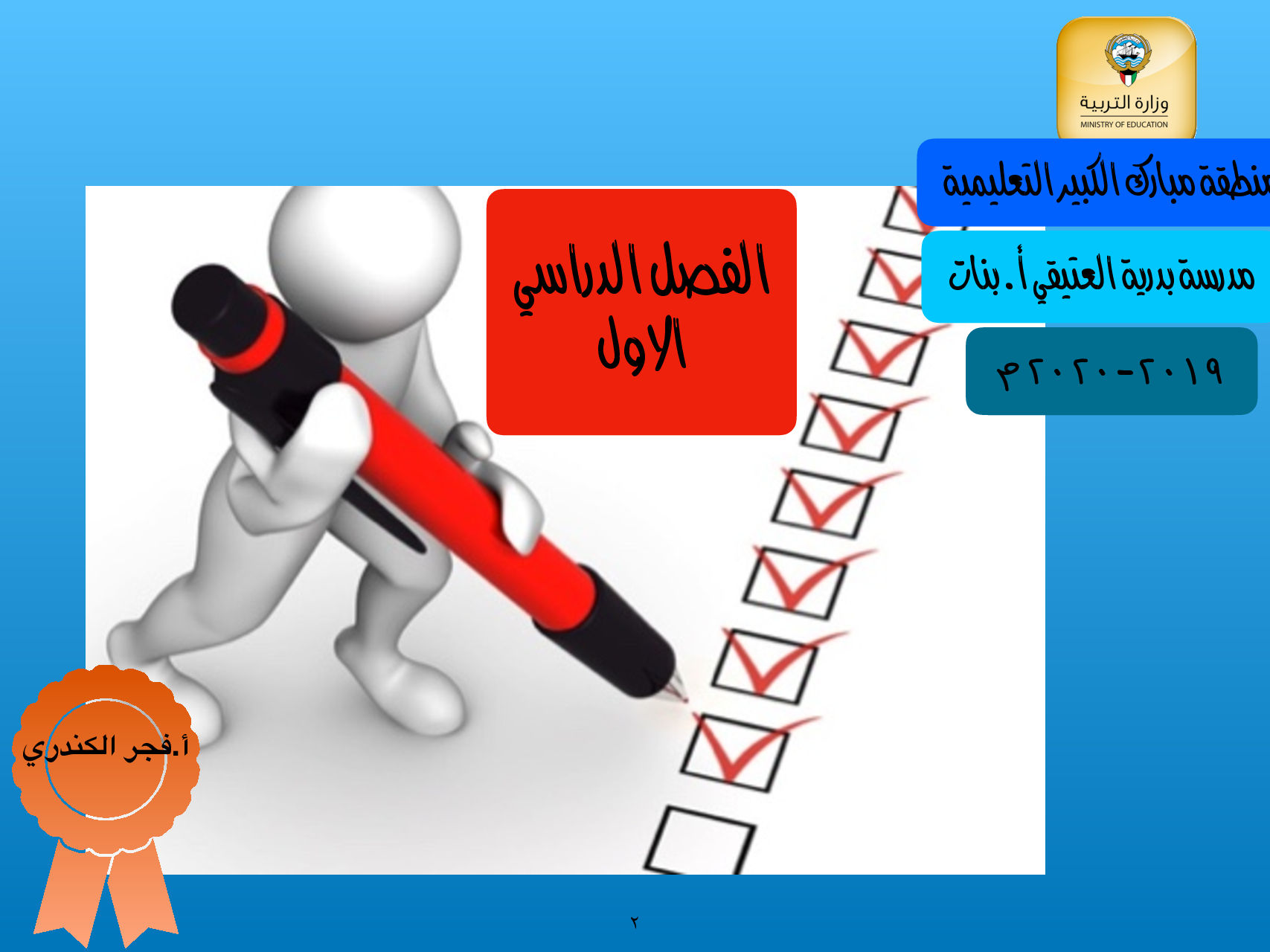 وزارة التربية
MINISTRY OF EDUCATION

منطقة مبارك الكبير التعليمية

مدرسة بدرية العتيقي أ. بنات

٢٠١٩-٢٠٢٠م

الفصل الدراسي الاول

أ.فجر الكندري

٢